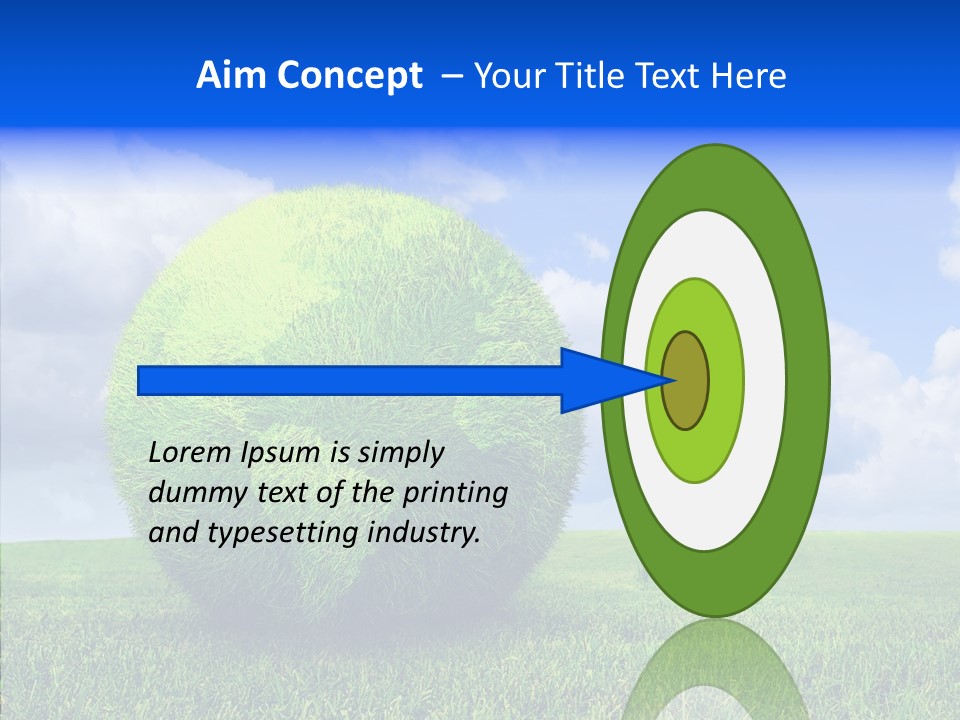 Aim Concept – Your Title Text Here

Lorem Ipsum is simply dummy text of the printing and typesetting industry.